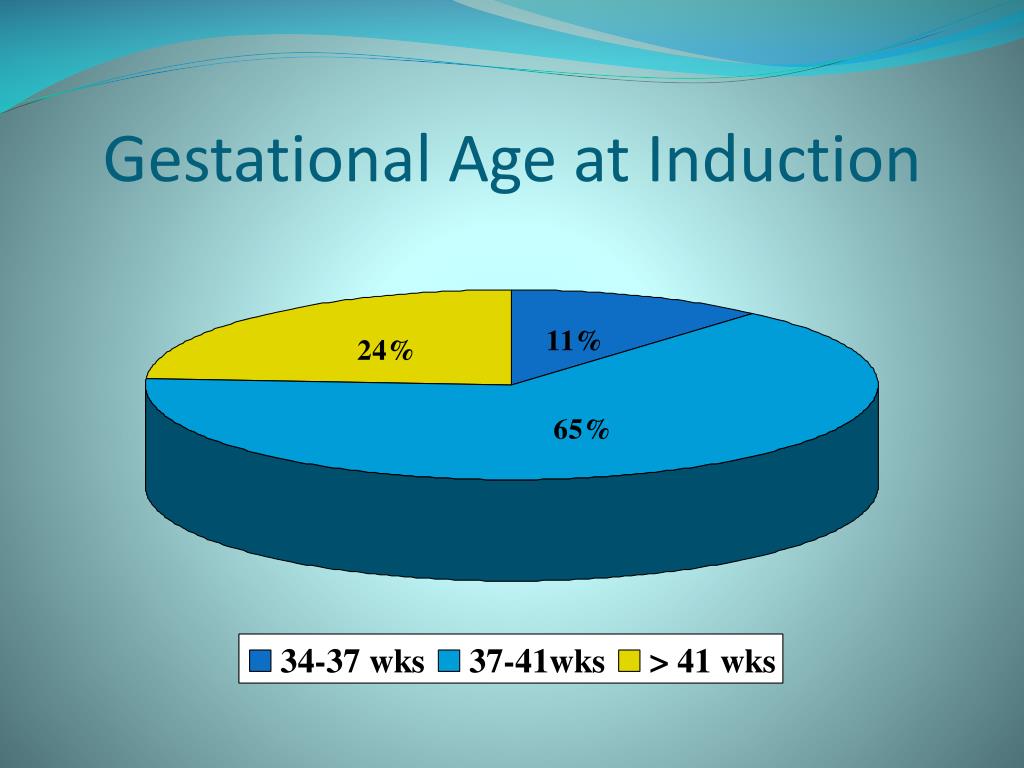 Gestational Age at Induction

24%

11%

65%

34-37 wks 37-41wks > 41 wks